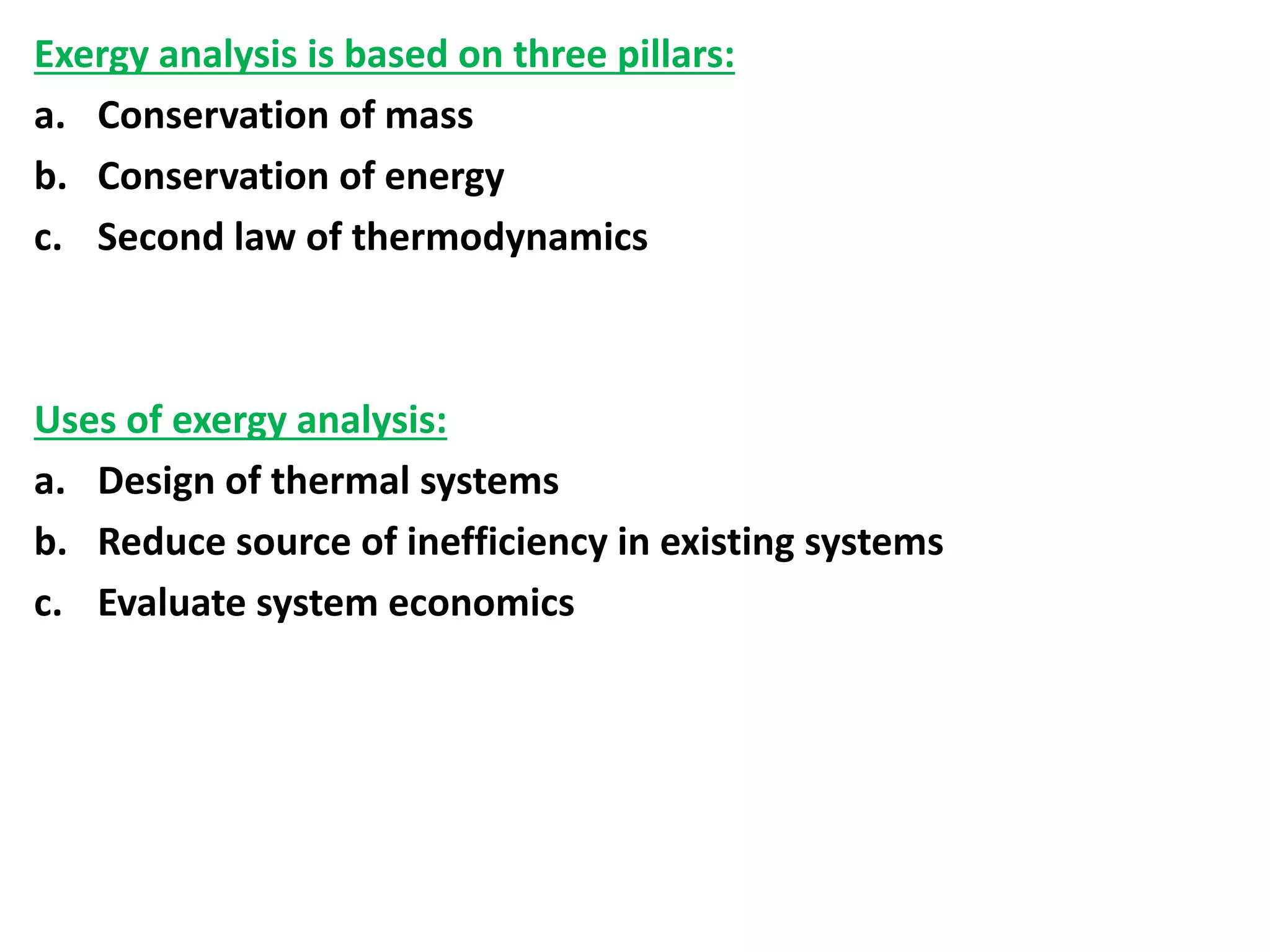 Exergy analysis is based on three pillars:

a. Conservation of mass
b. Conservation of energy
c. Second law of thermodynamics

Uses of exergy analysis:

a. Design of thermal systems
b. Reduce source of inefficiency in existing systems
c. Evaluate system economics